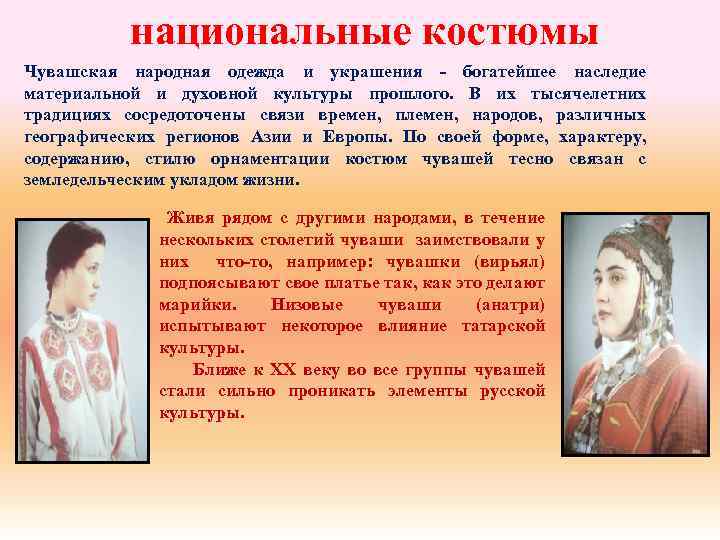 национальные костюмы

Чувашская народная одежда и украшения - богатейшее наследие материальной и духовной культуры прошлого. В их тысячелетних традициях сосредоточены связи времен, племен, народов, различных географических регионов Азии и Европы. По своей форме, характеру, содержанию, стилю орнаментации костюм чувашей тесно связан с земледельческим укладом жизни.

Живя рядом с другими народами, в течение нескольких столетий чуваши заимствовали у них что-то, например: чувашки (вирьял) подпоясывают свое платье так, как это делают марийки. Низовые чуваши (анатри) испытывают некоторое влияние татарской культуры.

Ближе к XX веку во все группы чувашей стали сильно проникать элементы русской культуры.